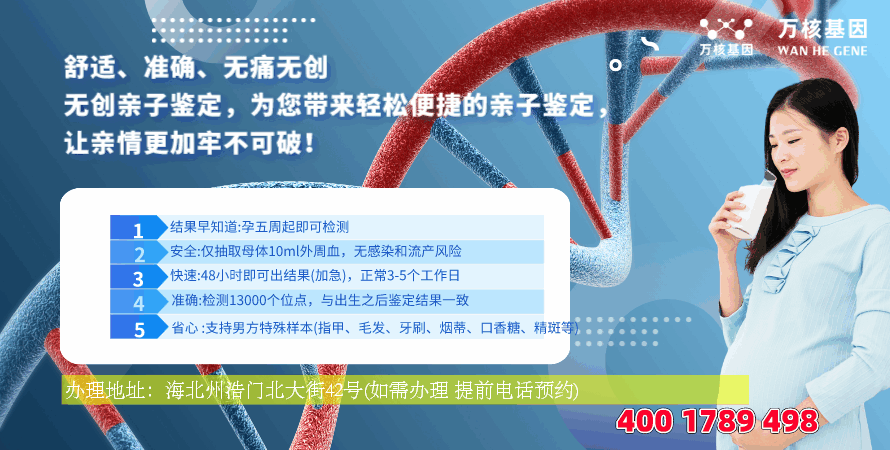 万核基因
万核基因
WAN HE GENE

舒适、准确、无痛无创
无创亲子鉴定，为您带来轻松便捷的亲子鉴定，
让亲情更加牢不可破！

1 结果早知道:孕五周起即可检测
2 安全:仅抽取母体10ml外周血，无感染和流产风险
3 快速:48小时即可出结果(加急)，正常3-5个工作日
4 准确:检测13000个位点，与出生之后鉴定结果一致
5 省心 :支持男方特殊样本(指甲、毛发、牙刷、烟蒂、口香糖、精斑等)

办理地址：海北州浩门北大街42号(如需办理 提前电话预约)

400 1789 498